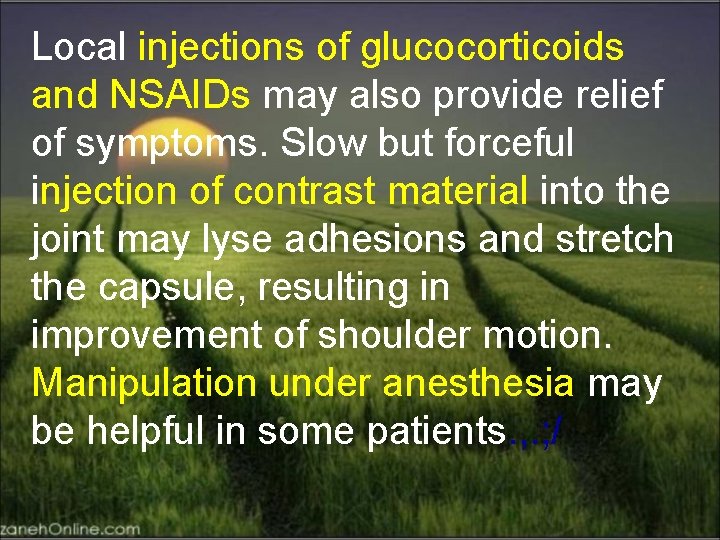 Local injections of glucocorticoids and NSAIDs may also provide relief of symptoms. Slow but forceful injection of contrast material into the joint may lyse adhesions and stretch the capsule, resulting in improvement of shoulder motion. Manipulation under anesthesia may be helpful in some patients.,.;/

zanehOnline.com